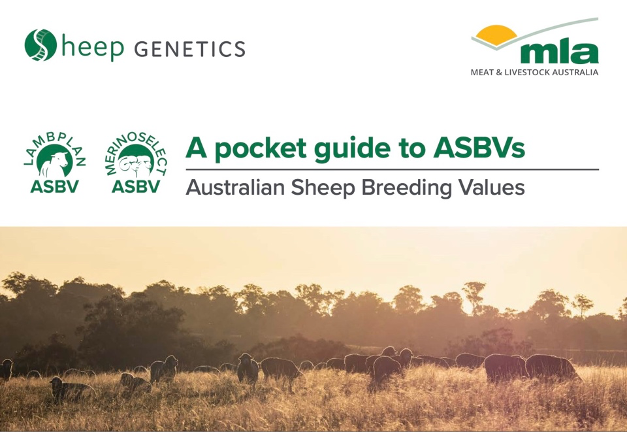 Sheep GENETICS

mla
MEAT & LIVESTOCK AUSTRALIA

LAMBPLAN
ASBV

MERINOSELECT
ASBV

A pocket guide to ASBVs

Australian Sheep Breeding Values